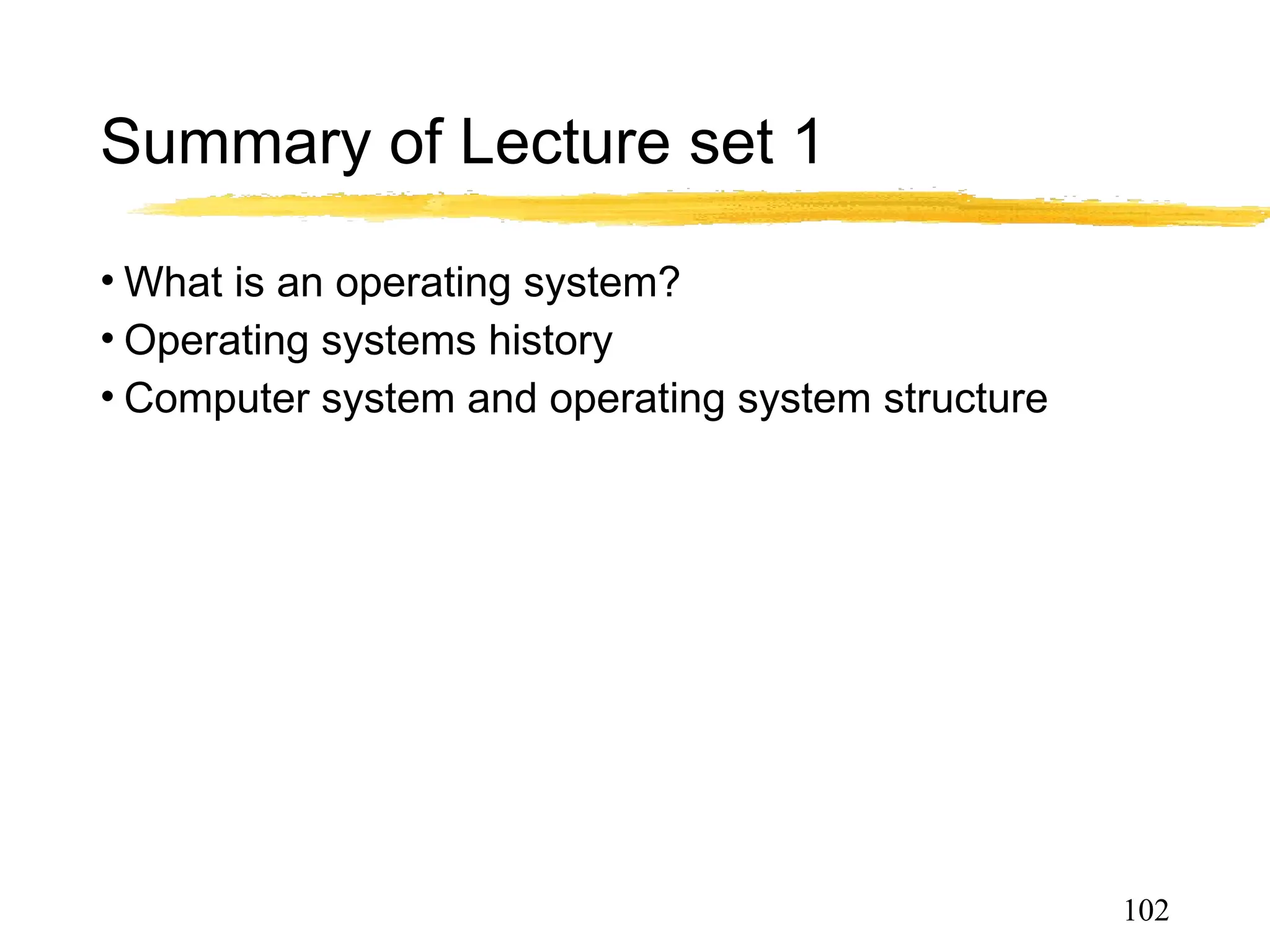 Summary of Lecture set 1

• What is an operating system?
• Operating systems history
• Computer system and operating system structure

102